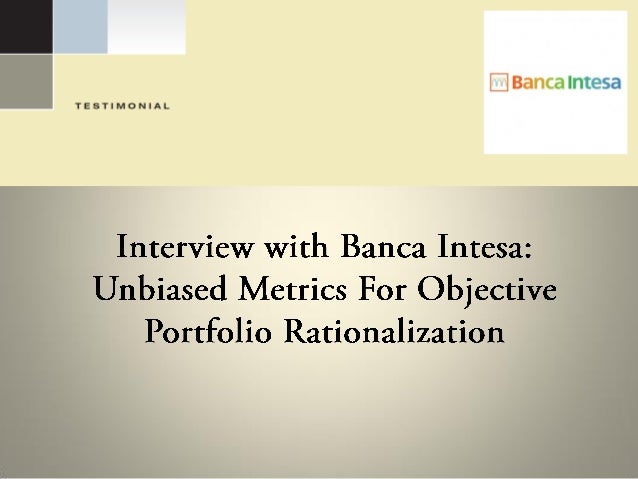 TESTIMONIAL

Banca Intesa

Interview with Banca Intesa: Unbiased Metrics For Objective Portfolio Rationalization